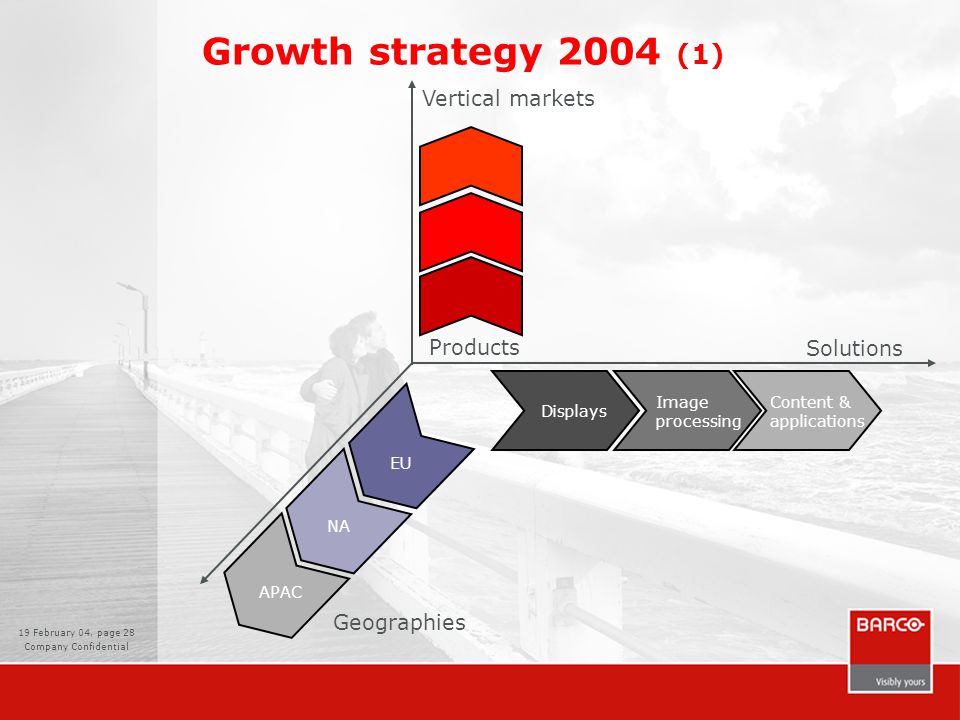 Growth strategy 2004 (1)

Vertical markets

Products

Solutions

Displays

Image processing

Content & applications

EU

NA

APAC

Geographies

19 February 04, page 28
Company Confidential

BARCO
Visibly yours